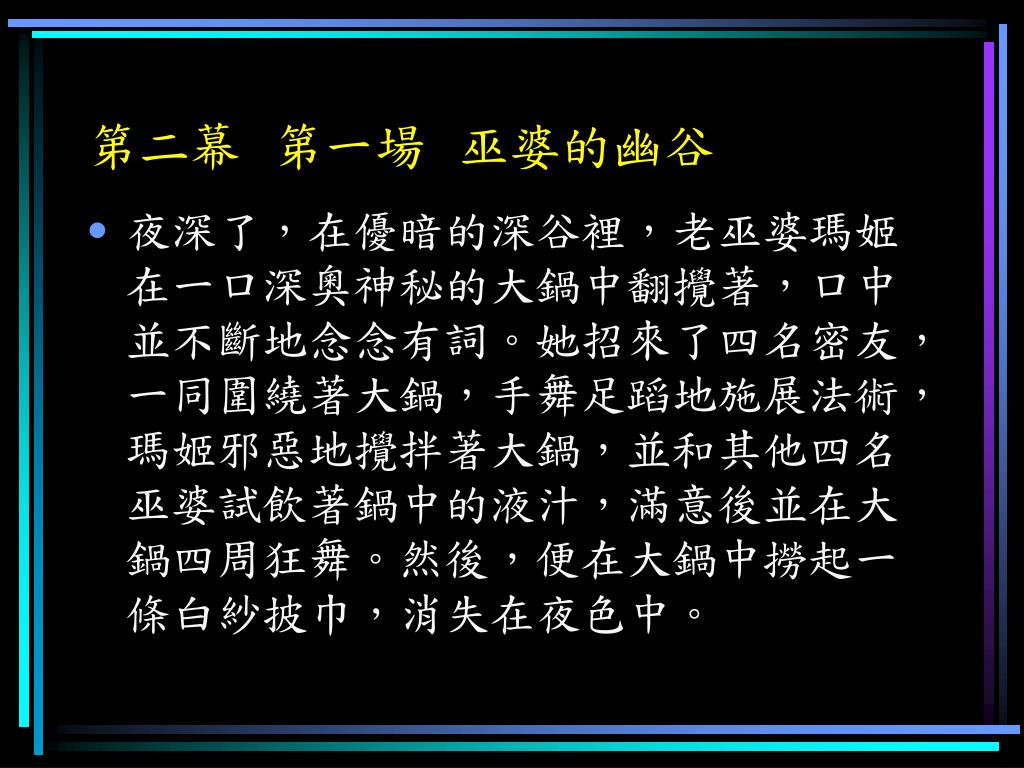 第二幕 第一場 巫婆的幽谷

• 夜深了，在優暗的深谷裡，老巫婆瑪姬在一口深奧神秘的大鍋中翻攪著，口中並不斷地念念有詞。她招來了四名密友，一同圍繞著大鍋，手舞足蹈地施展法術，瑪姬邪惡地攪拌著大鍋，並和其他四名巫婆試飲著鍋中的液汁，滿意後並在大鍋四周狂舞。然後，便在大鍋中撈起一條白紗披巾，消失在夜色中。